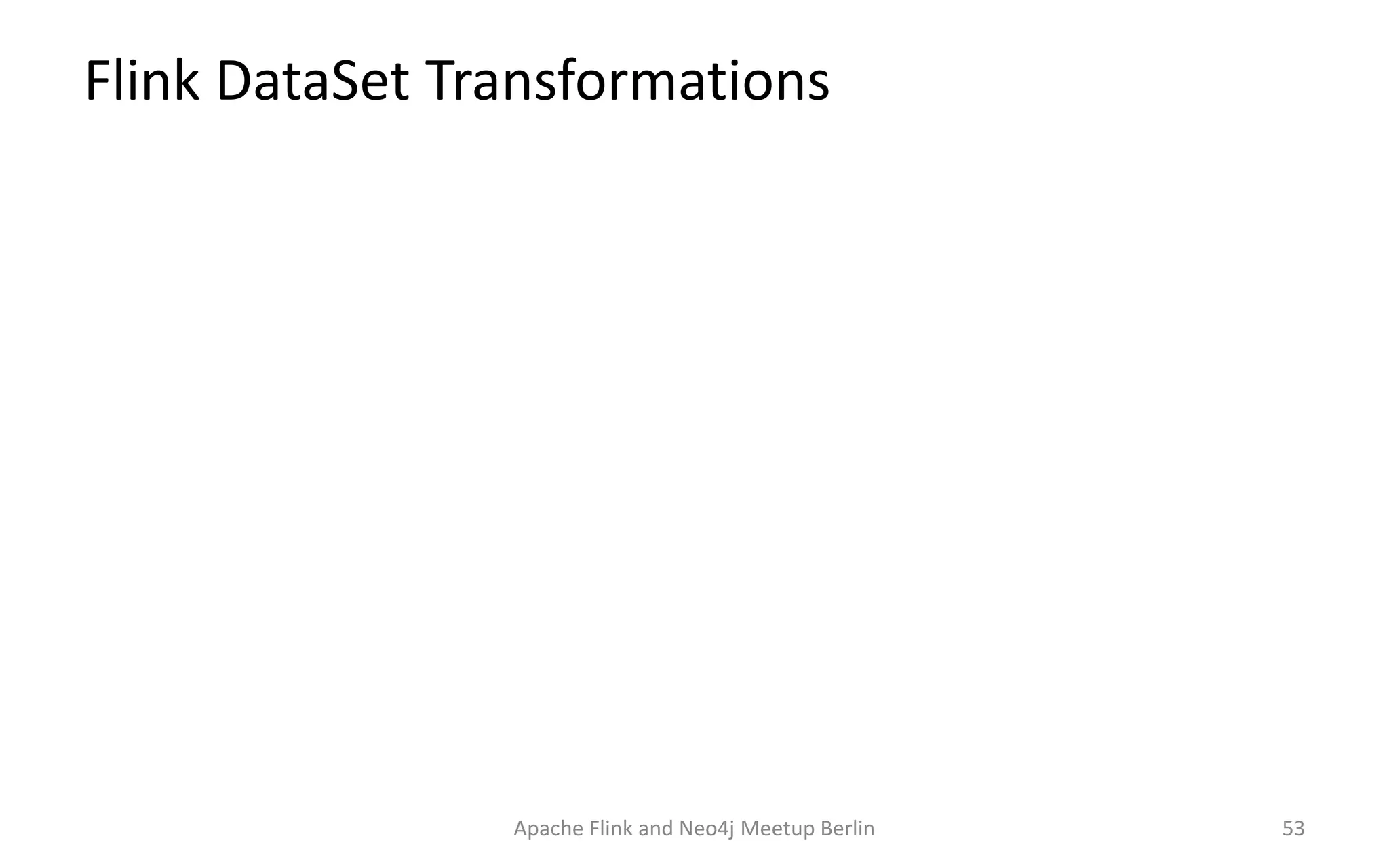 Flink DataSet Transformations

Apache Flink and Neo4j Meetup Berlin

53